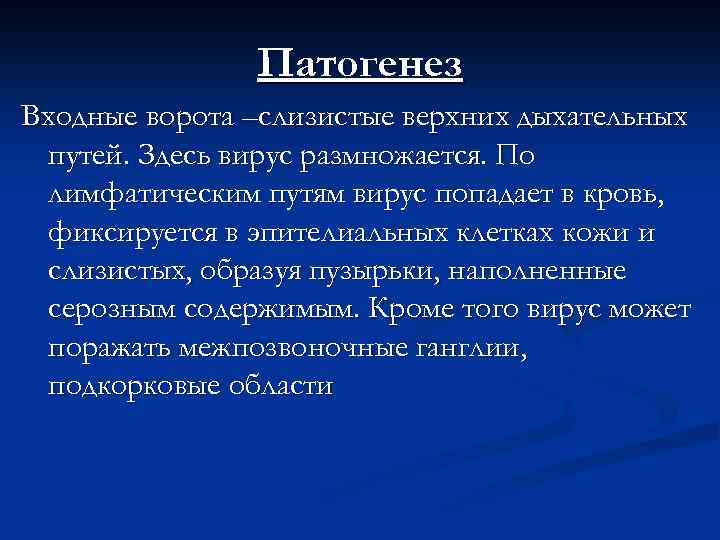 Патогенез

Входные ворота –слизистые верхних дыхательных путей. Здесь вирус размножается. По лимфатическим путям вирус попадает в кровь, фиксируется в эпителиальных клетках кожи и слизистых, образуя пузырьки, наполненные серозным содержимым. Кроме того вирус может поражать межпозвоночные ганглии, подкорковые области